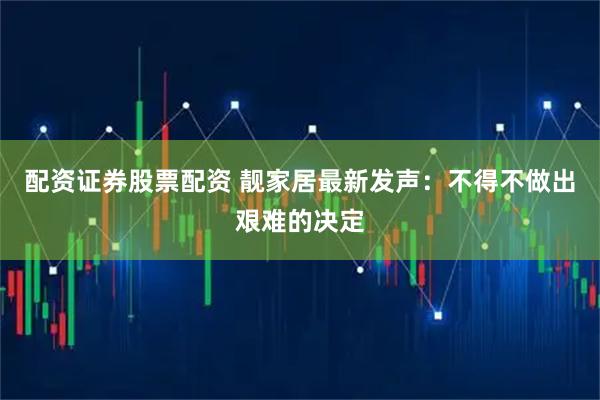 配资证券股票配资 靓家居最新发声：不得不做出艰难的决定